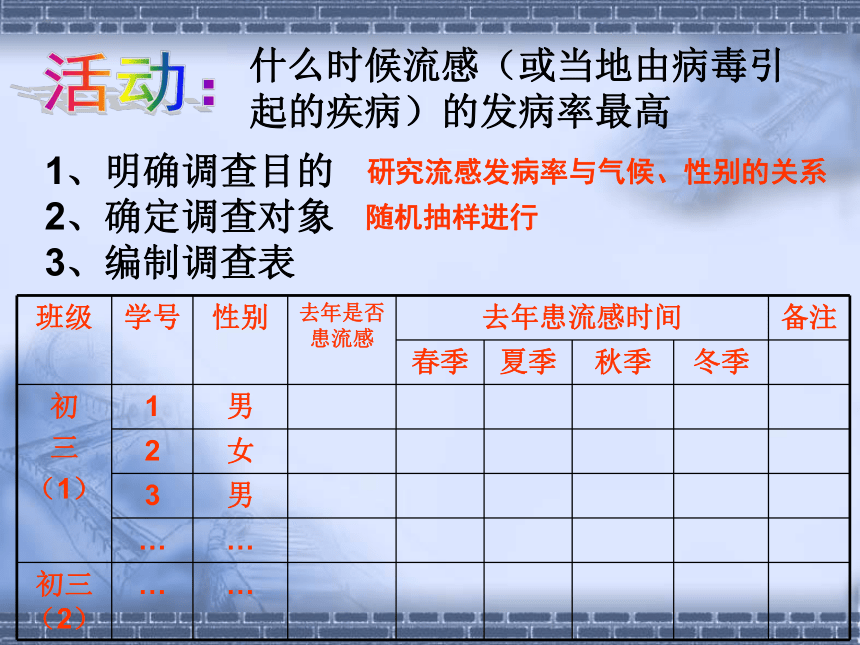 活动：什么时候流感（或当地由病毒引起的疾病）的发病率最高

1、明确调查目的 研究流感发病率与气候、性别的关系
2、确定调查对象 随机抽样进行
3、编制调查表

| 班级 | 学号 | 性别 | 去年是否患流感 | 去年患流感时间 | | | | 备注 |
|---|---|---|---|---|---|---|---|---|
| | | | | 春季 | 夏季 | 秋季 | 冬季 | |
| 初三（1） | 1 | 男 | | | | | | |
| | 2 | 女 | | | | | | |
| | 3 | 男 | | | | | | |
| | … | … | | | | | | |
| 初三（2） | … | … | | | | | | |